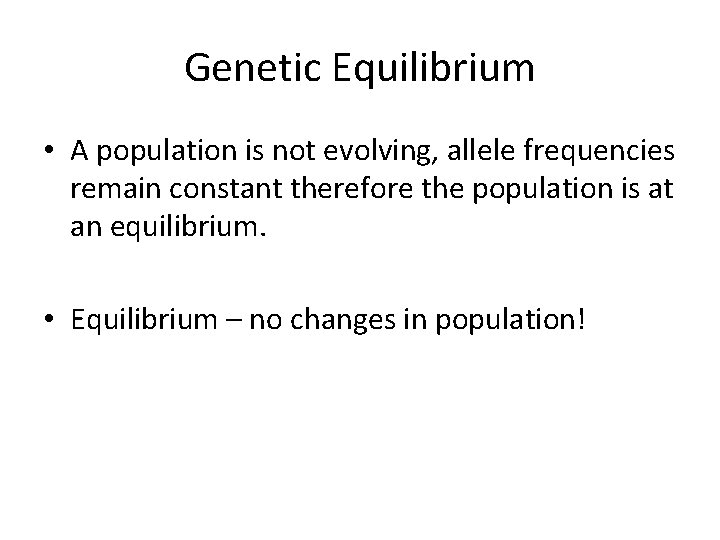 Genetic Equilibrium

• A population is not evolving, allele frequencies remain constant therefore the population is at an equilibrium.

• Equilibrium – no changes in population!